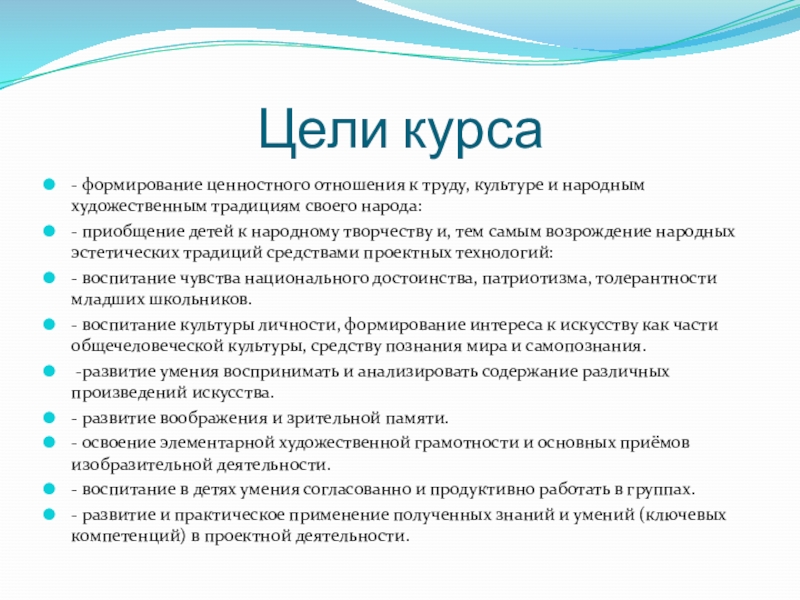 Цели курса

- формирование ценностного отношения к труду, культуре и народным художественным традициям своего народа:

- приобщение детей к народному творчеству и, тем самым возрождение народных эстетических традиций средствами проектных технологий:

- воспитание чувства национального достоинства, патриотизма, толерантности младших школьников.

- воспитание культуры личности, формирование интереса к искусству как части общечеловеческой культуры, средству познания мира и самопознания.

-развитие умения воспринимать и анализировать содержание различных произведений искусства.

- развитие воображения и зрительной памяти.

- освоение элементарной художественной грамотности и основных приёмов изобразительной деятельности.

- воспитание в детях умения согласованно и продуктивно работать в группах.

- развитие и практическое применение полученных знаний и умений (ключевых компетенций) в проектной деятельности.